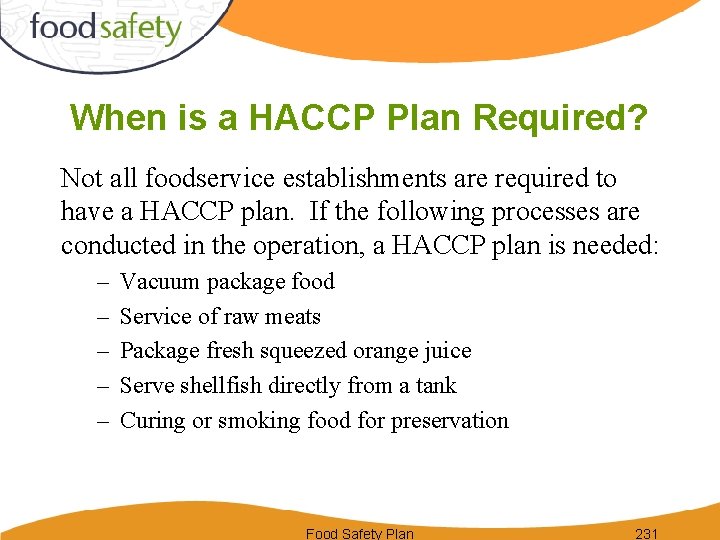 foodsafety

When is a HACCP Plan Required?

Not all foodservice establishments are required to have a HACCP plan. If the following processes are conducted in the operation, a HACCP plan is needed:

– Vacuum package food
– Service of raw meats
– Package fresh squeezed orange juice
– Serve shellfish directly from a tank
– Curing or smoking food for preservation

Food Safety Plan 231